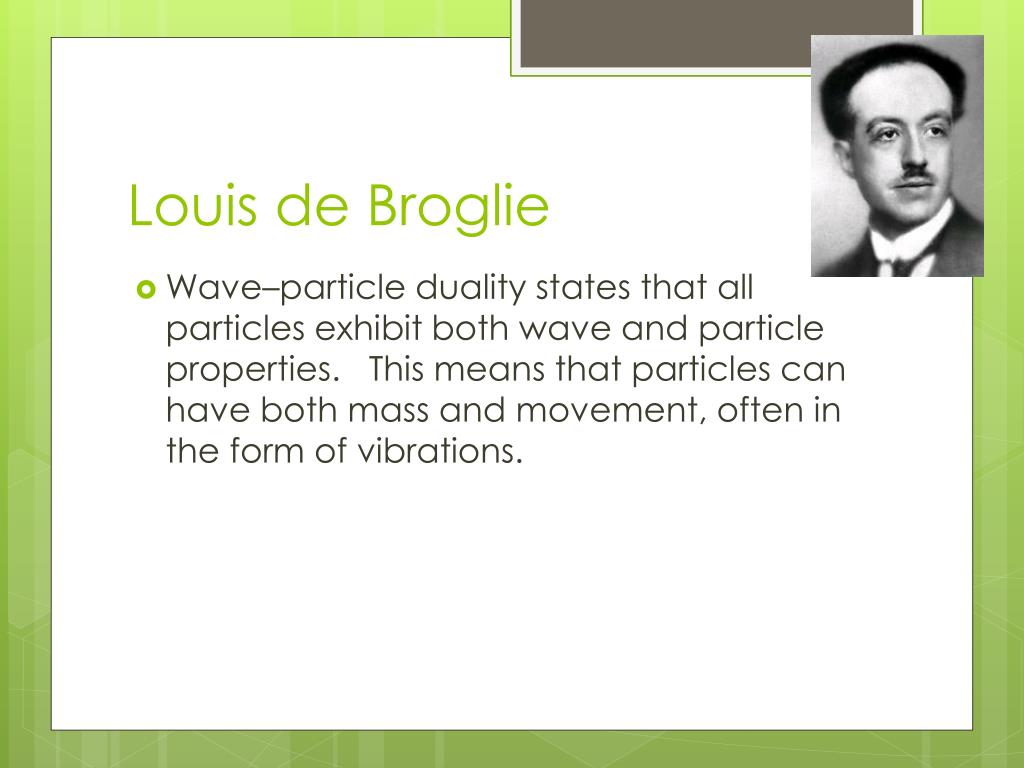 Louis de Broglie

Wave–particle duality states that all particles exhibit both wave and particle properties.   This means that particles can have both mass and movement, often in the form of vibrations.